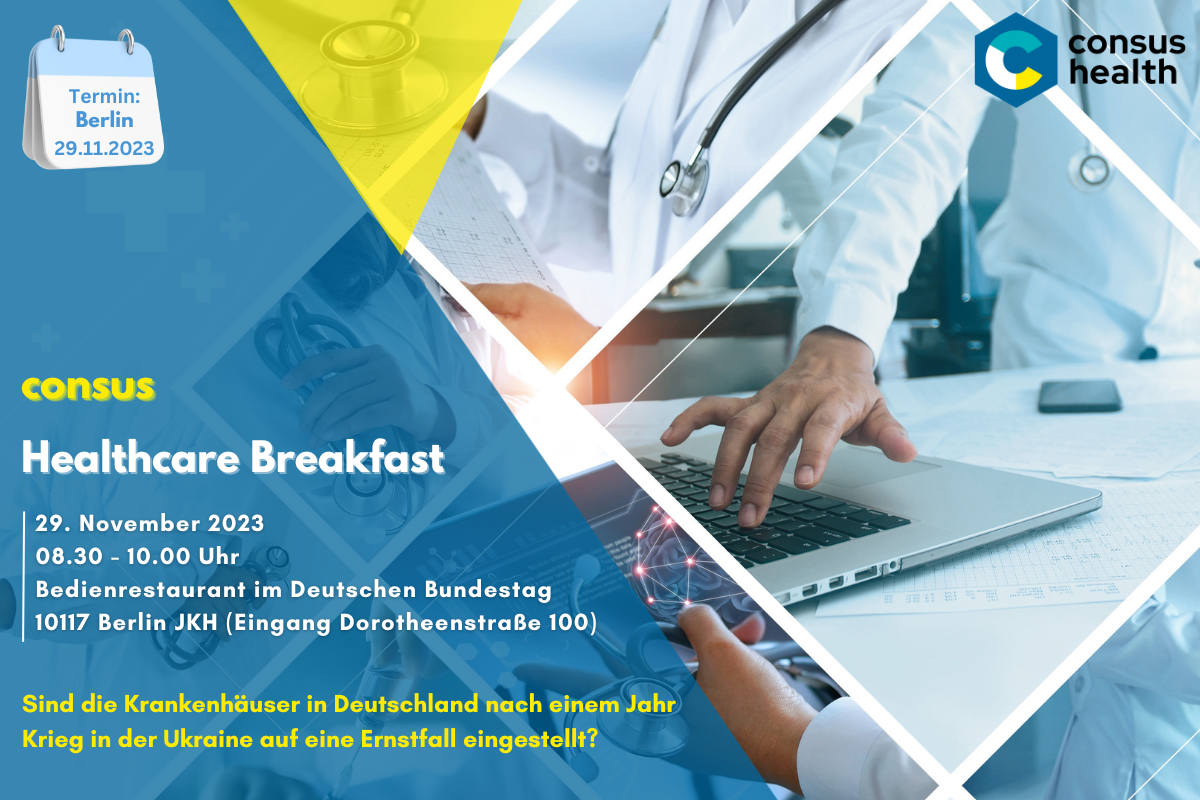 Termin:
Berlin
29.11.2023

consus
health

consus

Healthcare Breakfast

29. November 2023
08.30 - 10.00 Uhr
Bedienrestaurant im Deutschen Bundestag
10117 Berlin JKH (Eingang Dorotheenstraße 100)

Sind die Krankenhäuser in Deutschland nach einem Jahr Krieg in der Ukraine auf eine Ernstfall eingestellt?